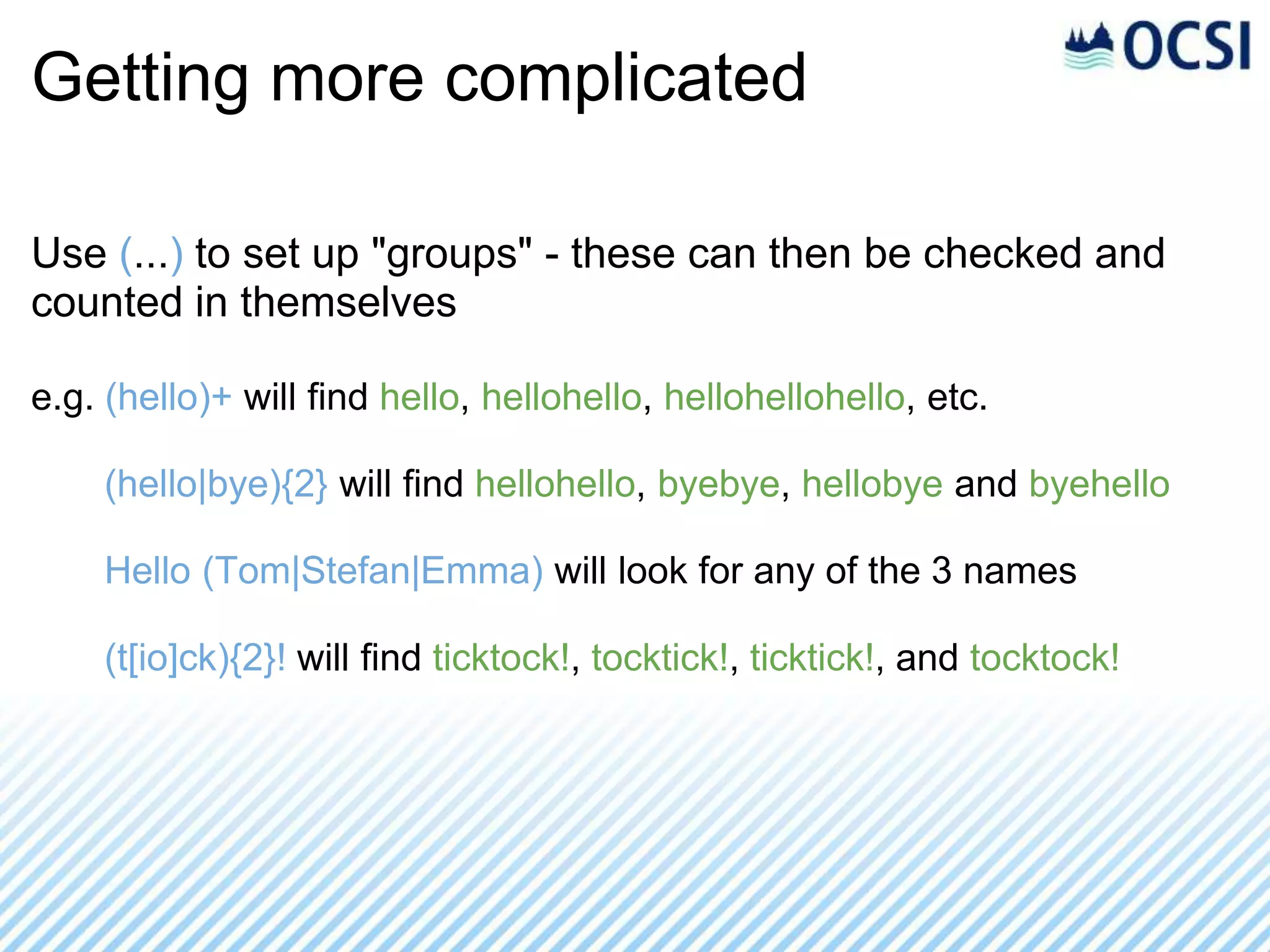 OCSI

Getting more complicated

Use (...) to set up "groups" - these can then be checked and counted in themselves

e.g. (hello)+ will find hello, hellohello, hellohellohello, etc.

(hello|bye){2} will find hellohello, byebye, hellobye and byehello

Hello (Tom|Stefan|Emma) will look for any of the 3 names

(t[io]ck){2}! will find ticktock!, tocktick!, ticktick!, and tocktock!